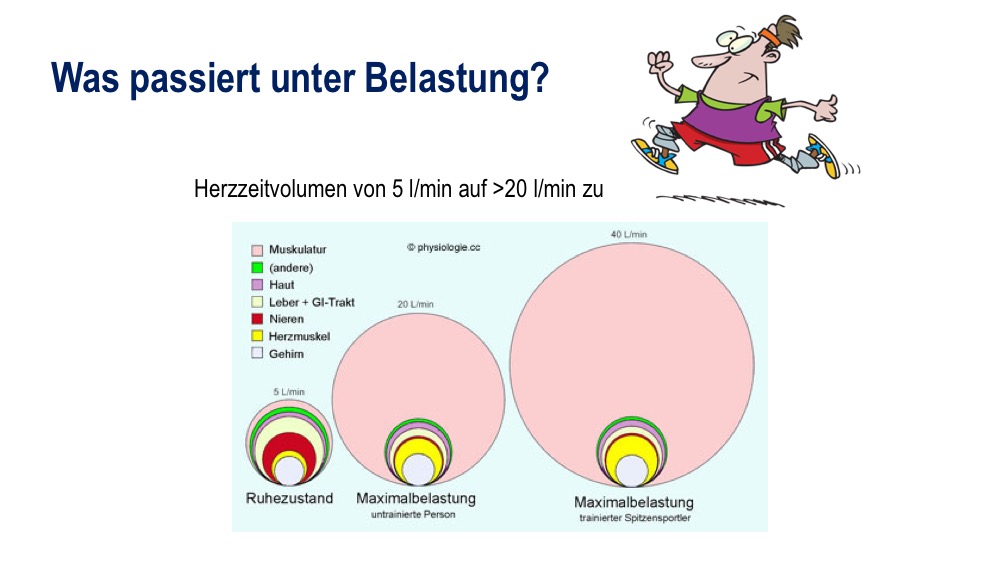 Was passiert unter Belastung?

Herzzeitvolumen von 5 l/min auf >20 l/min zu

Muskulatur
(andere)
Haut
Leber + GI-Trakt
Nieren
Herzmuskel
Gehirn

© physiologie.cc

5 L/min
20 L/min
40 L/min

Ruhezustand

Maximalbelastung
untrainierte Person

Maximalbelastung
trainierter Spitzensportler